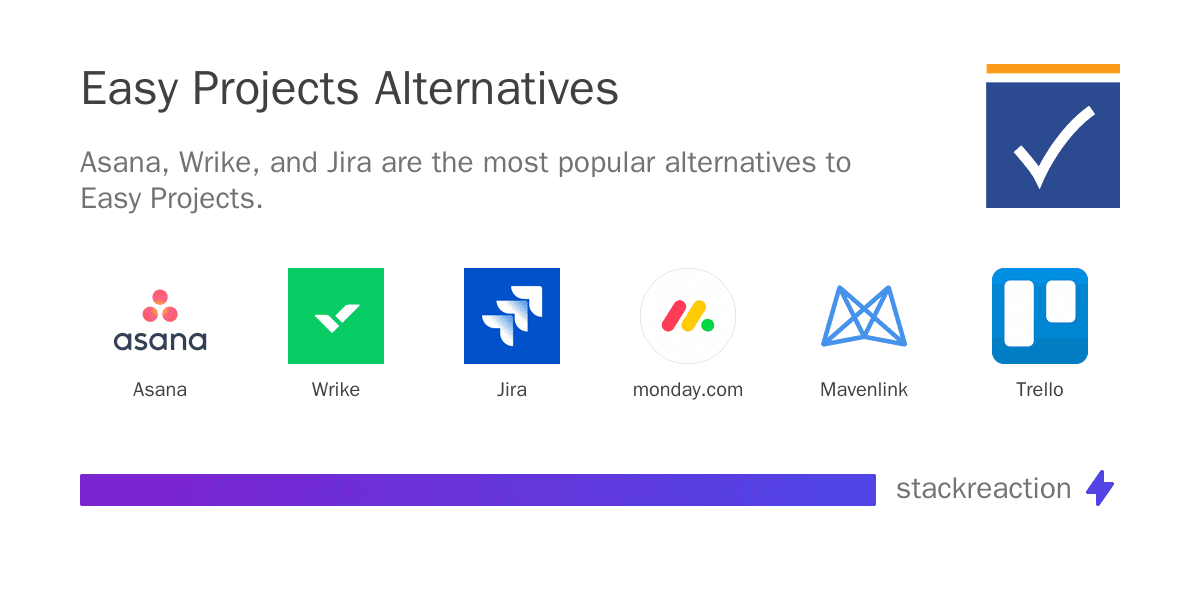 Easy Projects Alternatives

Asana, Wrike, and Jira are the most popular alternatives to Easy Projects.

asana

Asana

Wrike

Jira

monday.com

Mavenlink

Trello

stackreaction